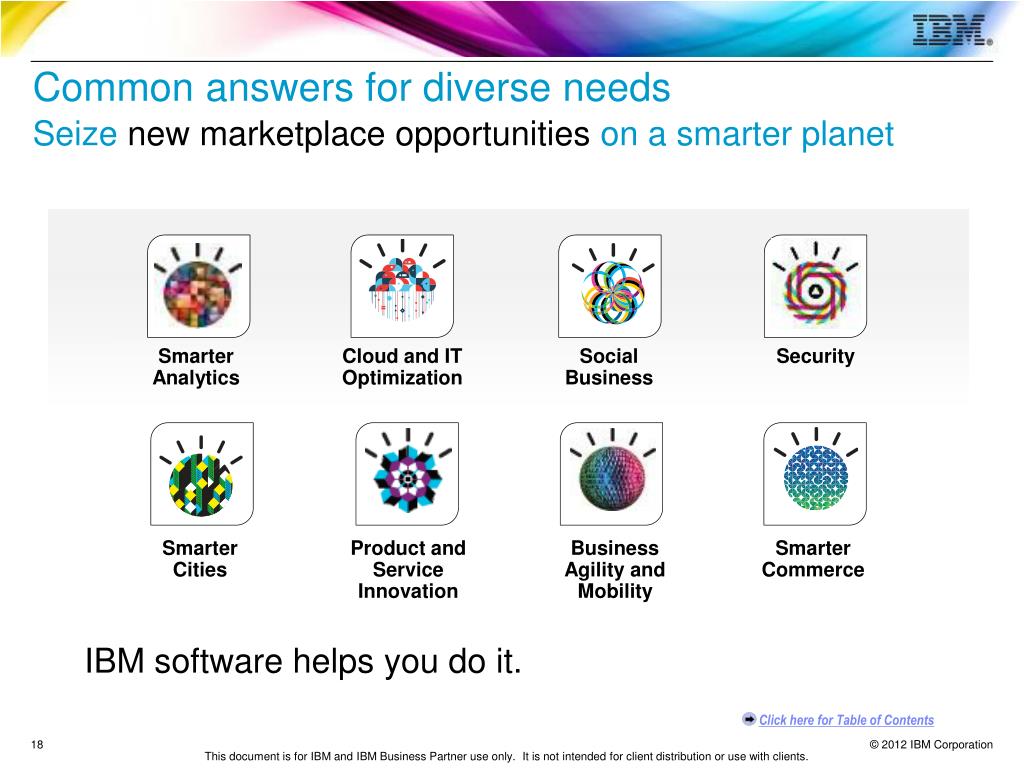 IBM

Common answers for diverse needs
Seize new marketplace opportunities on a smarter planet

Smarter Analytics

Cloud and IT Optimization

Social Business

Security

Smarter Cities

Product and Service Innovation

Business Agility and Mobility

Smarter Commerce

IBM software helps you do it.

Click here for Table of Contents

18

© 2012 IBM Corporation

This document is for IBM and IBM Business Partner use only. It is not intended for client distribution or use with clients.